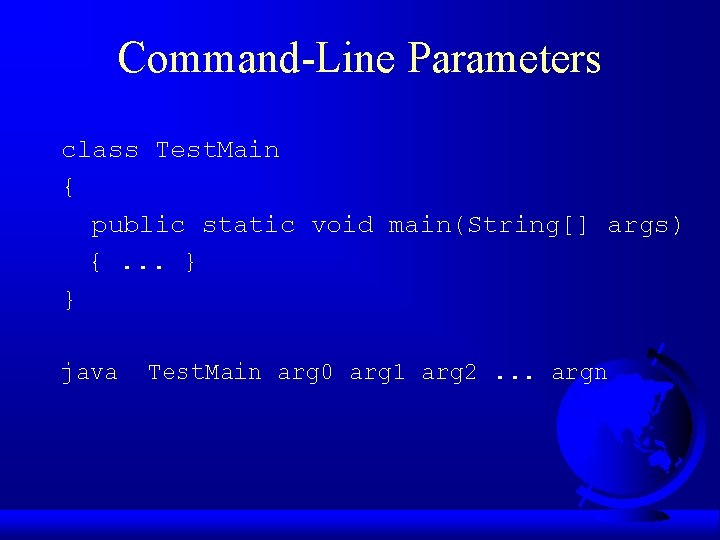 Command-Line Parameters

class TestMain
{
  public static void main(String[] args)
  { ... }
}

java  TestMain arg0 arg1 arg2 ... argn